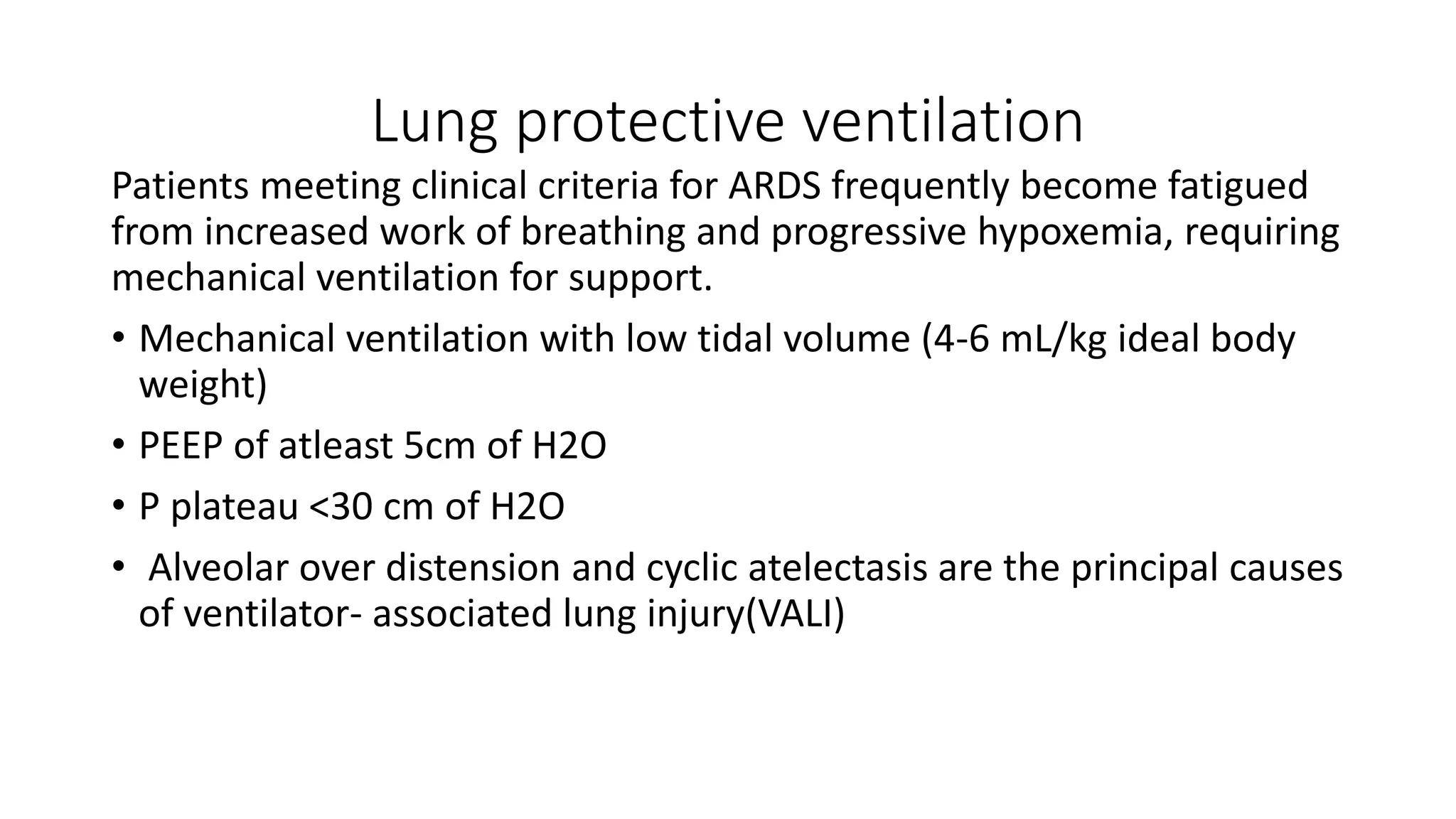 Lung protective ventilation

Patients meeting clinical criteria for ARDS frequently become fatigued from increased work of breathing and progressive hypoxemia, requiring mechanical ventilation for support.

• Mechanical ventilation with low tidal volume (4-6 mL/kg ideal body weight)

• PEEP of atleast 5cm of H2O

• P plateau <30 cm of H2O

• Alveolar over distension and cyclic atelectasis are the principal causes of ventilator- associated lung injury(VALI)